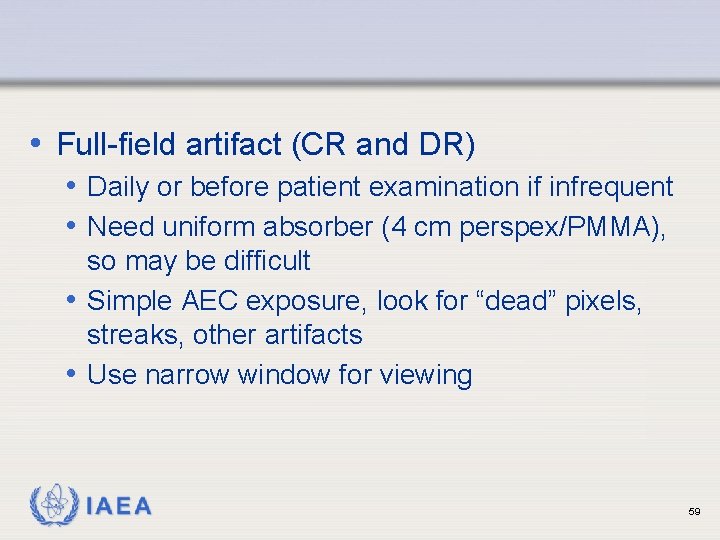 • Full-field artifact (CR and DR)
• Daily or before patient examination if infrequent
• Need uniform absorber (4 cm perspex/PMMA), so may be difficult
• Simple AEC exposure, look for “dead” pixels, streaks, other artifacts
• Use narrow window for viewing

IAEA

59